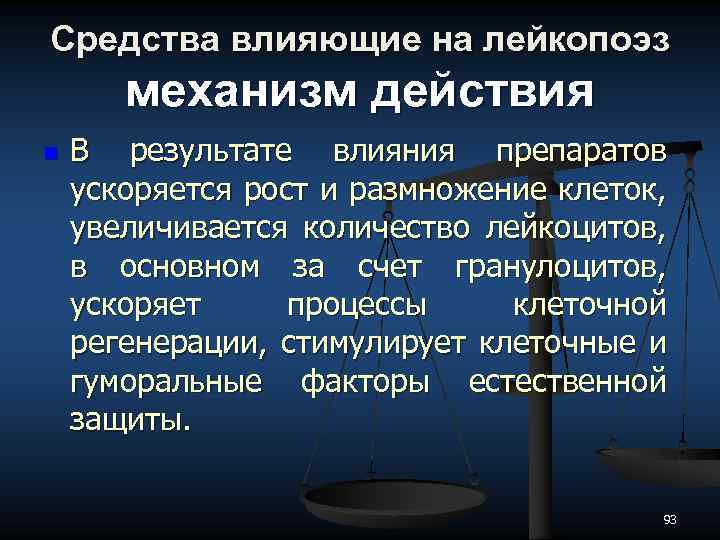 Средства влияющие на лейкопоэз
механизм действия

В результате влияния препаратов ускоряется рост и размножение клеток, увеличивается количество лейкоцитов, в основном за счет гранулоцитов, ускоряет процессы клеточной регенерации, стимулирует клеточные и гуморальные факторы естественной защиты.

93